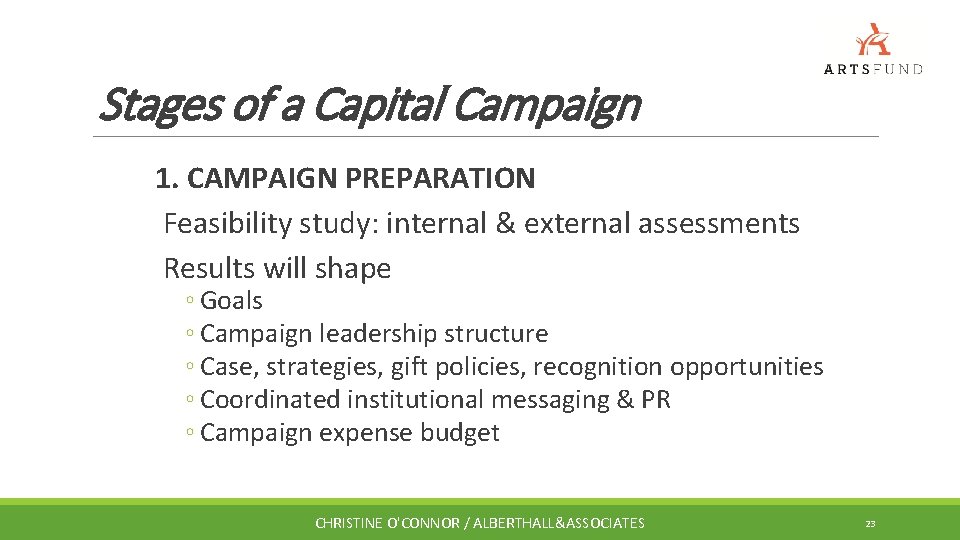 ARTSFUND

Stages of a Capital Campaign

1. CAMPAIGN PREPARATION

Feasibility study: internal & external assessments

Results will shape

◦ Goals
◦ Campaign leadership structure
◦ Case, strategies, gift policies, recognition opportunities
◦ Coordinated institutional messaging & PR
◦ Campaign expense budget

CHRISTINE O'CONNOR / ALBERTHALL&ASSOCIATES

23